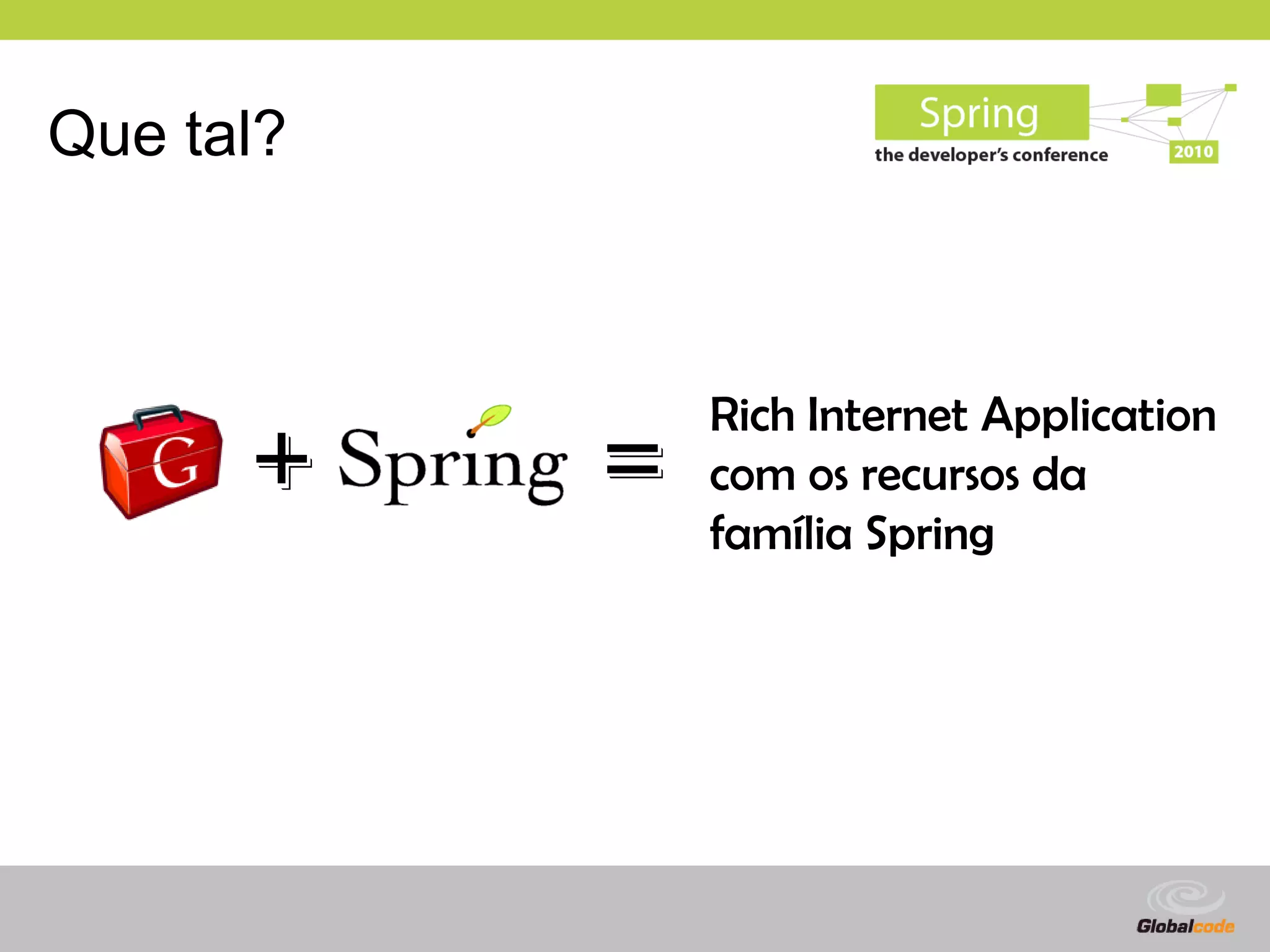 Que tal?

Spring
the developer's conference
2010

G + Spring = Rich Internet Application com os recursos da família Spring

Globalcode